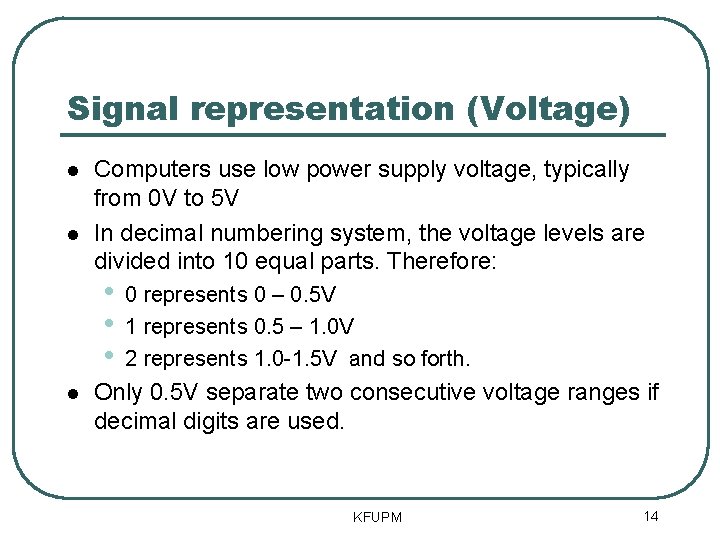 Signal representation (Voltage)

- Computers use low power supply voltage, typically from 0V to 5V
- In decimal numbering system, the voltage levels are divided into 10 equal parts. Therefore:
  - 0 represents 0 – 0.5V
  - 1 represents 0.5 – 1.0V
  - 2 represents 1.0-1.5V and so forth.
- Only 0.5V separate two consecutive voltage ranges if decimal digits are used.

KFUPM

14